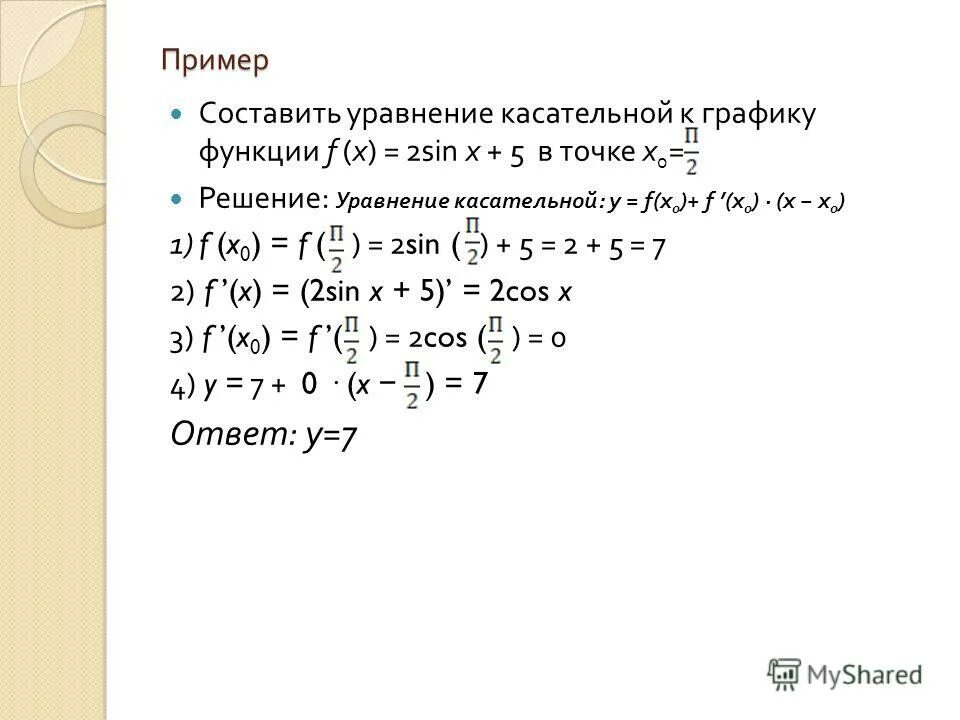 Пример

Составить уравнение касательной к графику функции $f(x) = 2\sin x + 5$ в точке $x_0 = \frac{\pi}{2}$

Решение: Уравнение касательной: $y = f(x_0) + f'(x_0) \cdot (x - x_0)$

1) $f(x_0) = f(\frac{\pi}{2}) = 2\sin(\frac{\pi}{2}) + 5 = 2 + 5 = 7$

2) $f'(x) = (2\sin x + 5)' = 2\cos x$

3) $f'(x_0) = f'(\frac{\pi}{2}) = 2\cos(\frac{\pi}{2}) = 0$

4) $y = 7 + 0 \cdot (x - \frac{\pi}{2}) = 7$

Ответ: y=7

MyShared